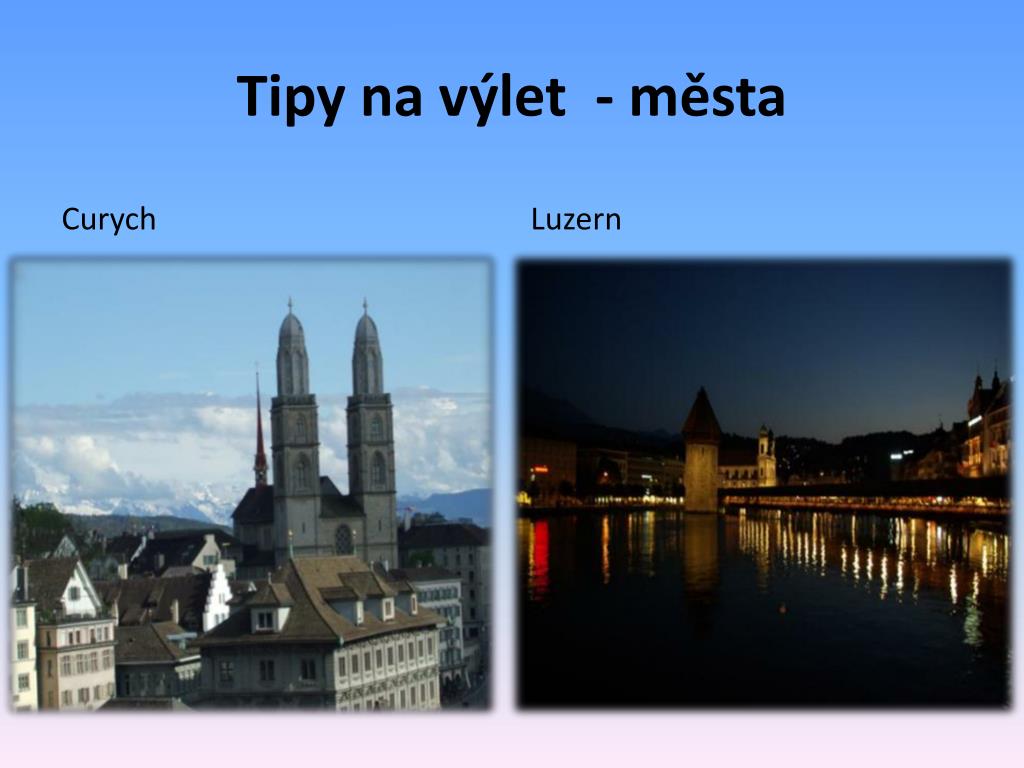 Tipy na výlet - města

Curych

Luzern